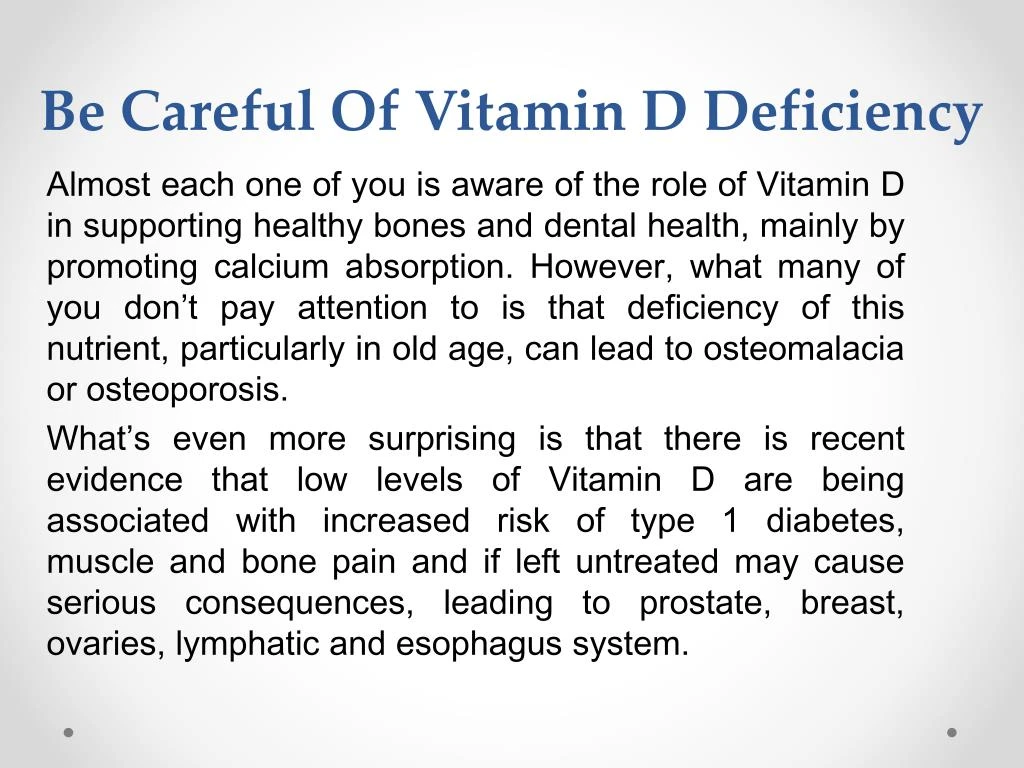 Be Careful Of Vitamin D Deficiency

Almost each one of you is aware of the role of Vitamin D in supporting healthy bones and dental health, mainly by promoting calcium absorption. However, what many of you don’t pay attention to is that deficiency of this nutrient, particularly in old age, can lead to osteomalacia or osteoporosis.

What’s even more surprising is that there is recent evidence that low levels of Vitamin D are being associated with increased risk of type 1 diabetes, muscle and bone pain and if left untreated may cause serious consequences, leading to prostate, breast, ovaries, lymphatic and esophagus system.